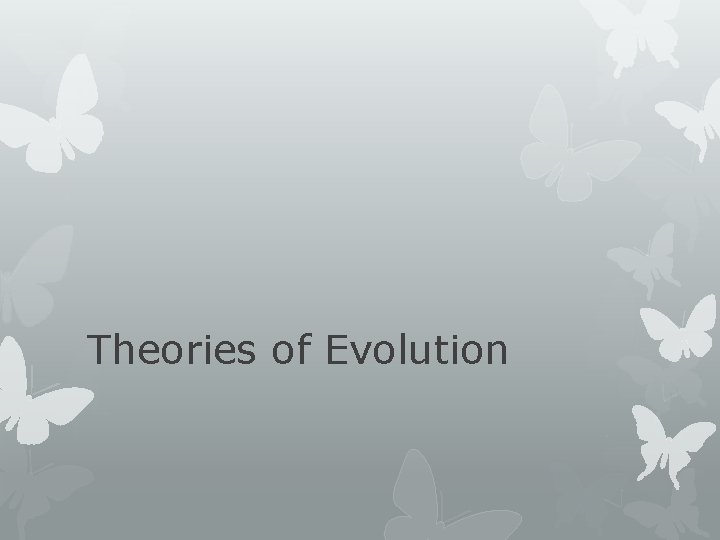 Theories of Evolution